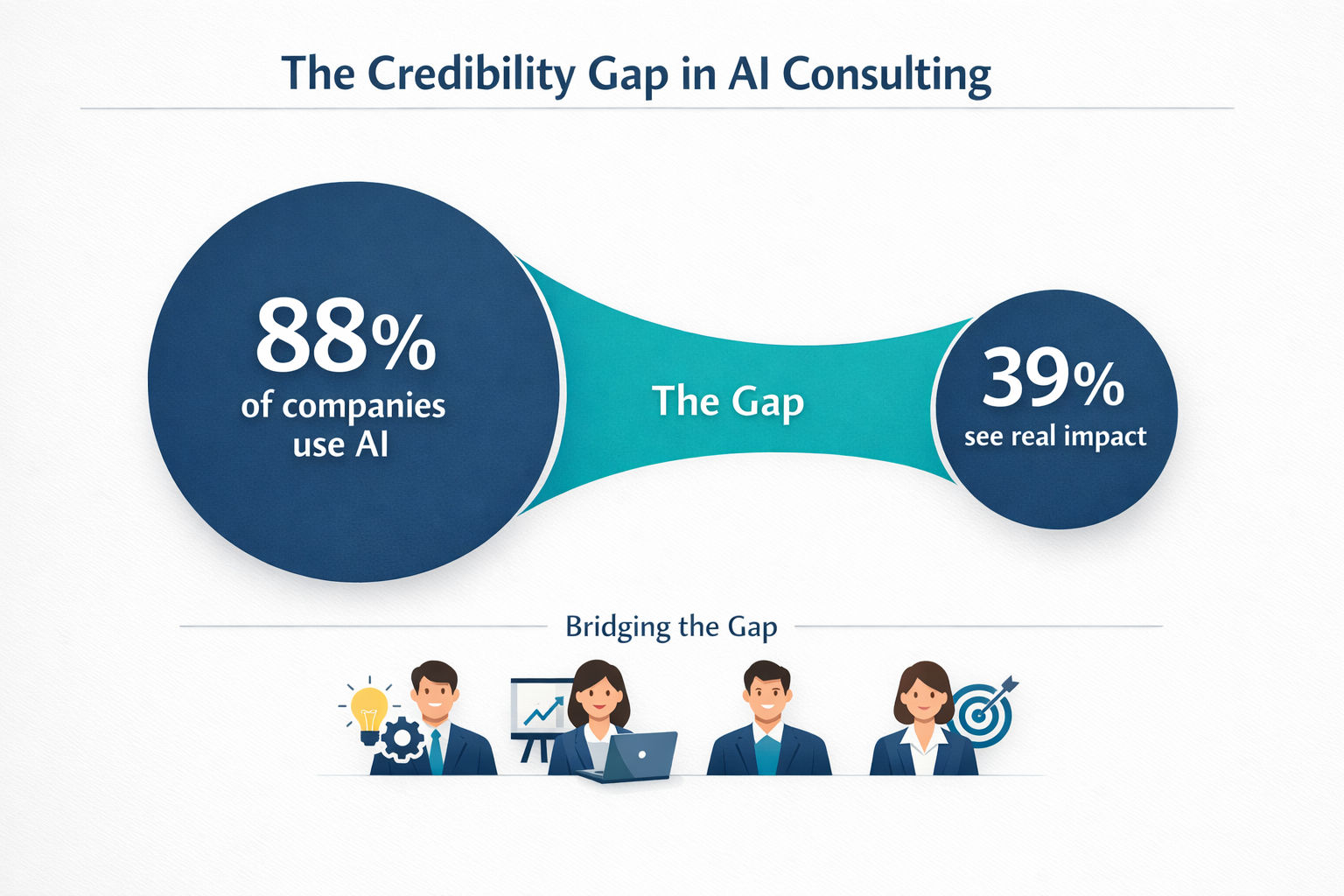 The Credibility Gap in AI Consulting

88%
of companies use AI

The Gap

39%
see real impact

Bridging the Gap